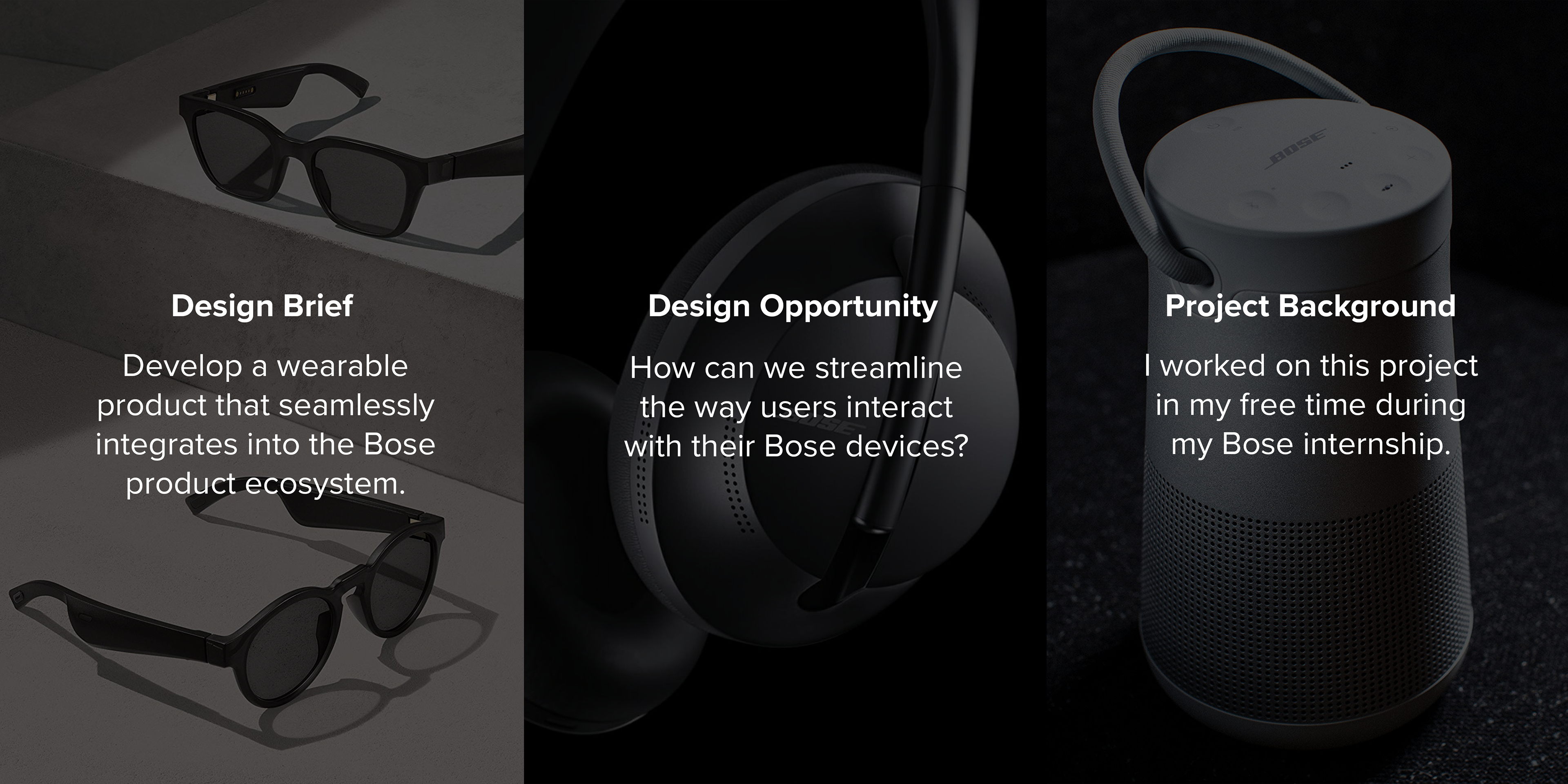 Design Brief

Develop a wearable product that seamlessly integrates into the Bose product ecosystem.

Design Opportunity

How can we streamline the way users interact with their Bose devices?

BOSE

Project Background

I worked on this project in my free time during my Bose internship.

BOSE